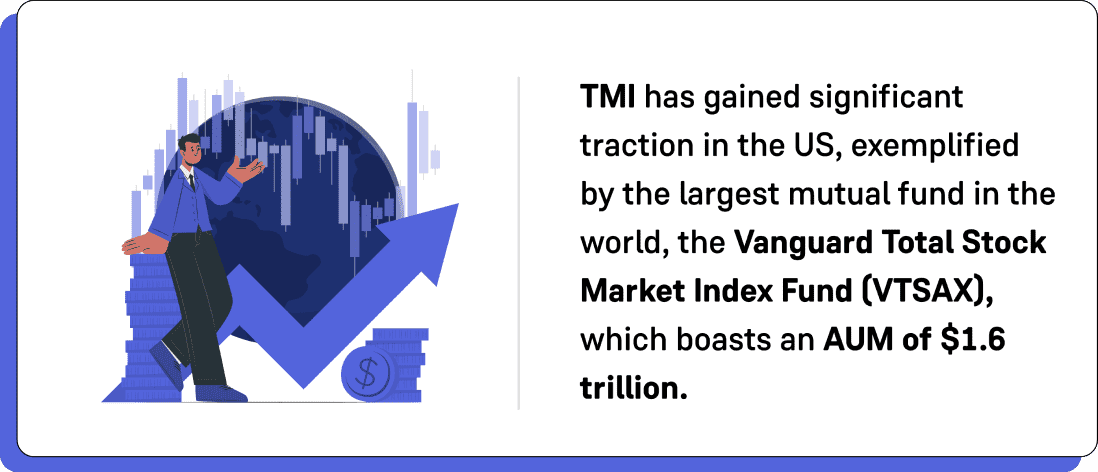 TMI has gained significant traction in the US, exemplified by the largest mutual fund in the world, the Vanguard Total Stock Market Index Fund (VTSAX), which boasts an AUM of \$1.6 trillion.